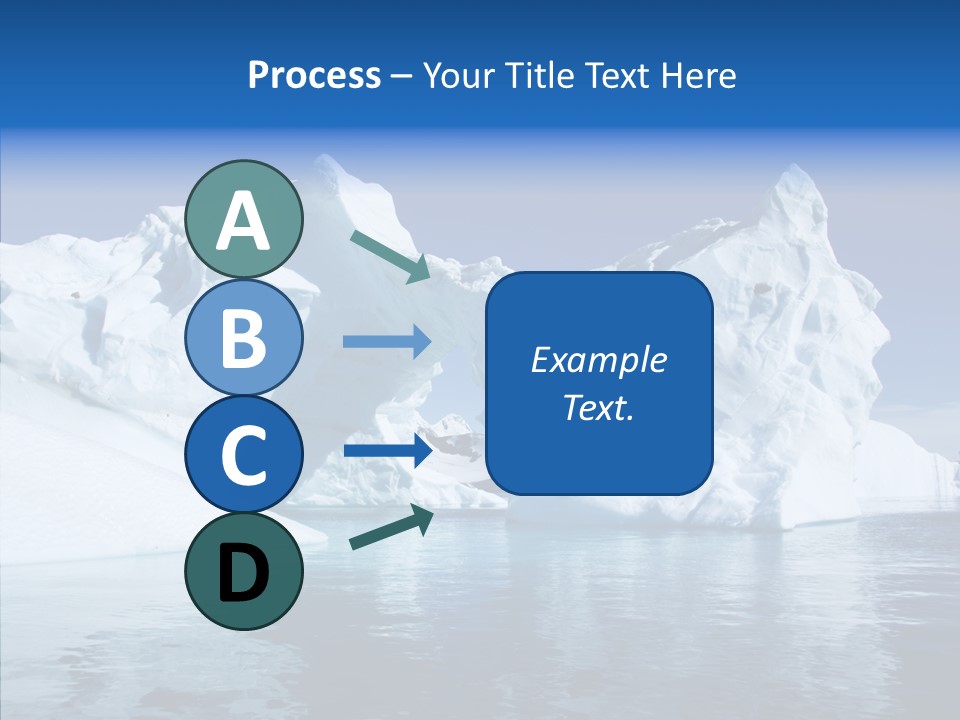 Process – Your Title Text Here

A

B

C

D

Example Text.